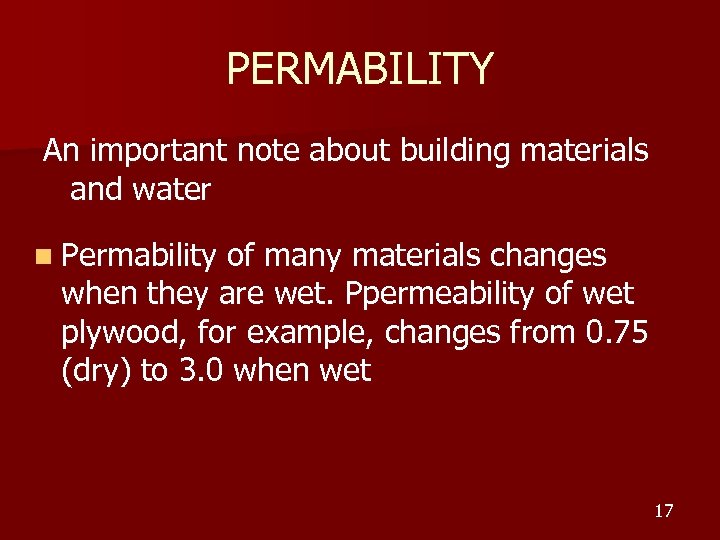 PERMABILITY

An important note about building materials and water

Permability of many materials changes when they are wet. Ppermeability of wet plywood, for example, changes from 0.75 (dry) to 3.0 when wet

17